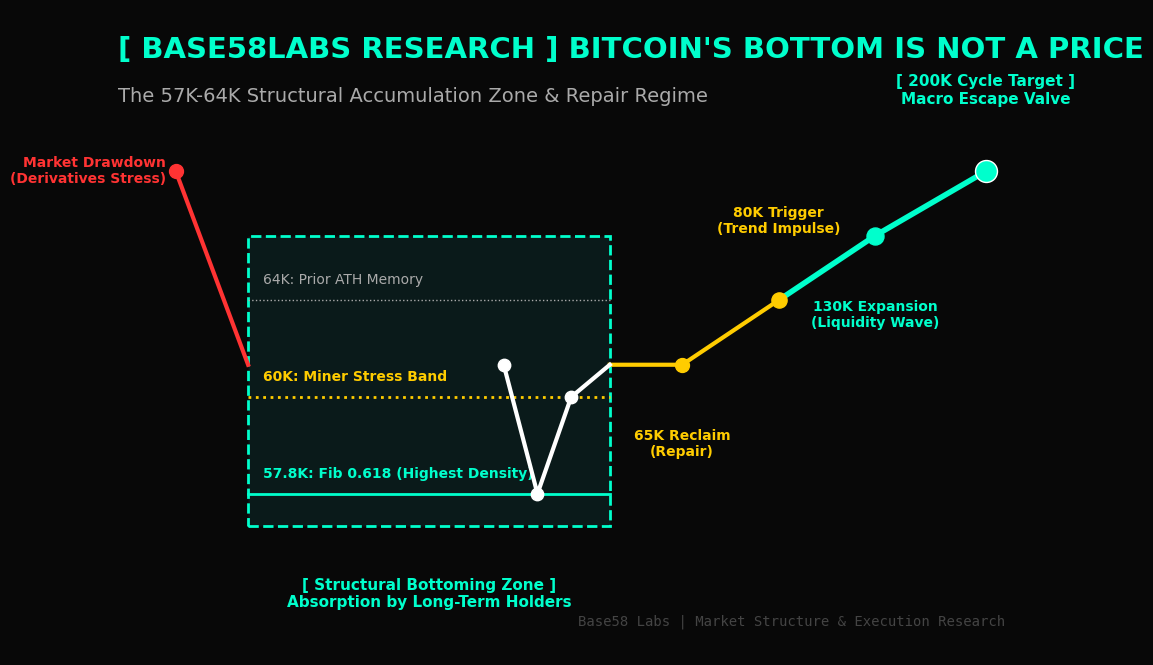 [ BASE58LABS RESEARCH ] BITCOIN'S BOTTOM IS NOT A PRICE

The 57K-64K Structural Accumulation Zone & Repair Regime

[ 200K Cycle Target ]
Macro Escape Valve

Market Drawdown
(Derivatives Stress)

80K Trigger
(Trend Impulse)

64K: Prior ATH Memory

130K Expansion
(Liquidity Wave)

60K: Miner Stress Band

65K Reclaim
(Repair)

57.8K: Fib 0.618 (Highest Density)

[ Structural Bottoming Zone ]
Absorption by Long-Term Holders

Base58 Labs | Market Structure & Execution Research